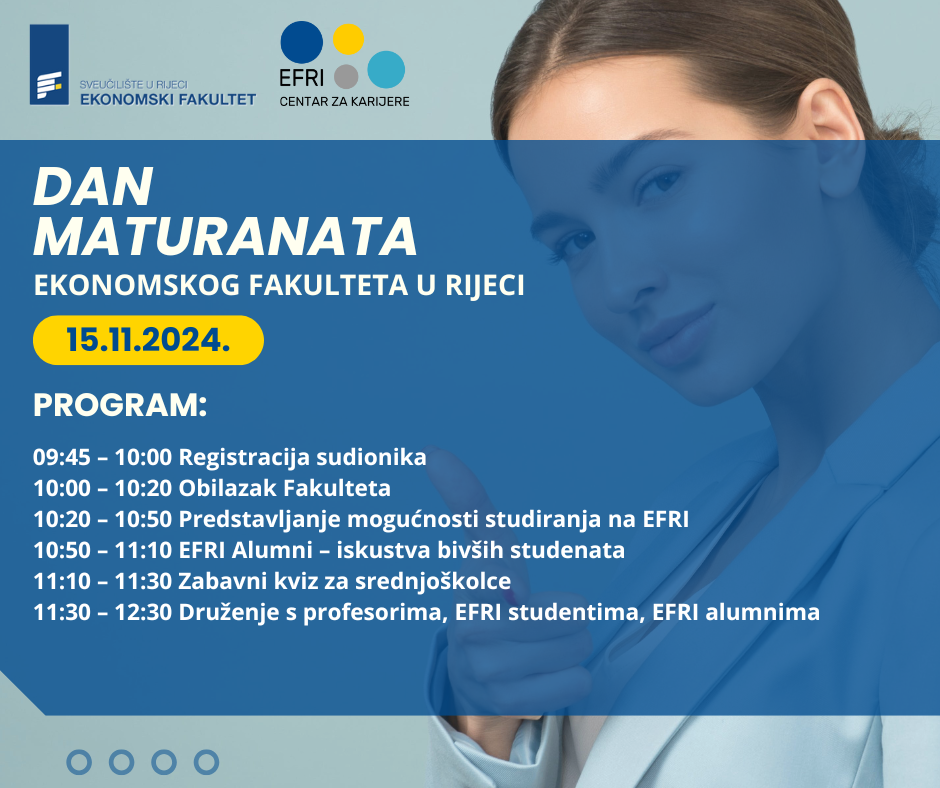 SVEUČILIŠTE U RIJECI
EKONOMSKI FAKULTET

EFRI
CENTAR ZA KARIJERE

DAN MATURANATA
EKONOMSKOG FAKULTETA U RIJECI

15.11.2024.

PROGRAM:

09:45 – 10:00 Registracija sudionika
10:00 – 10:20 Obilazak Fakulteta
10:20 – 10:50 Predstavljanje mogućnosti studiranja na EFRI
10:50 – 11:10 EFRI Alumni – iskustva bivših studenata
11:10 – 11:30 Zabavni kviz za srednjoškolce
11:30 – 12:30 Druženje s profesorima, EFRI studentima, EFRI alumnima